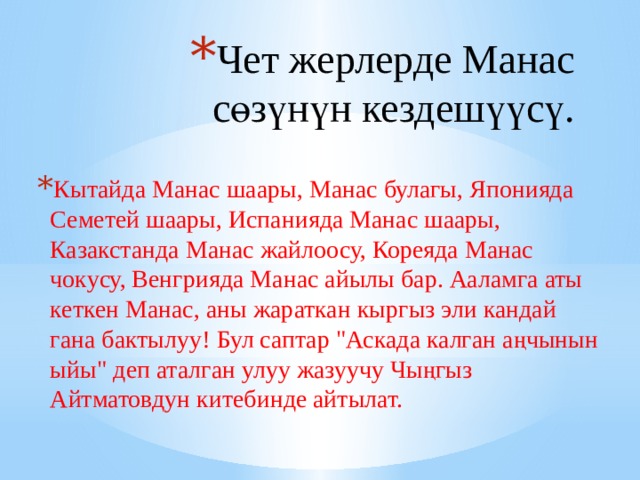 *Чет жерлерде Манас сөзүнүн кездешүүсү.

*Кытайда Манас шаары, Манас булагы, Японияда Семетей шаары, Испанияда Манас шаары, Казакстанда Манас жайлоосу, Кореяда Манас чокусу, Венгрияда Манас айылы бар. Ааламга аты кеткен Манас, аны жараткан кыргыз эли кандай гана бактылуу! Бул саптар "Аскада калган аңчынын ыйы" деп аталган улуу жазуучу Чыңгыз Айтматовдун китебинде айтылат.